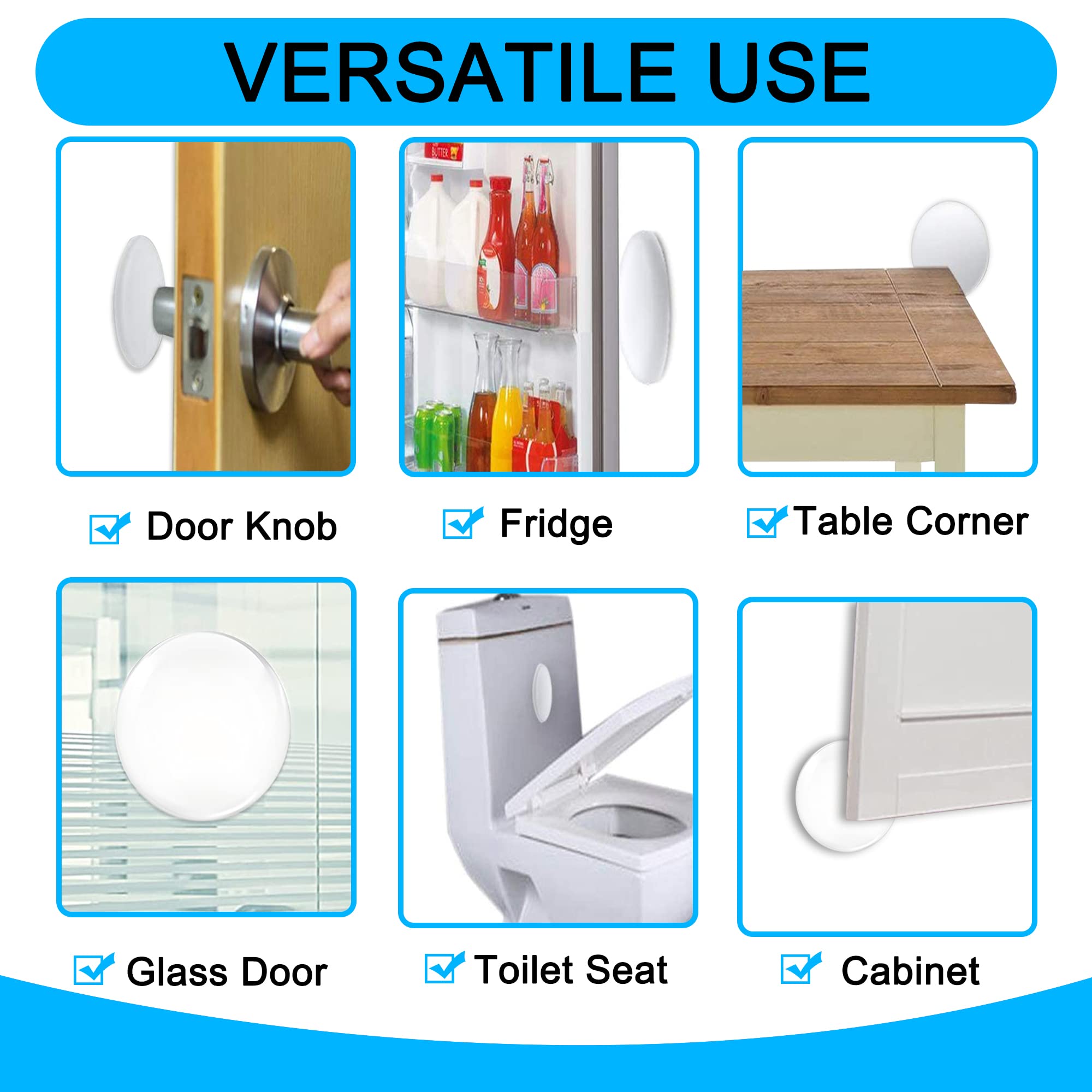 VERSATILE USE

BUTTER

Door Knob

Fridge

Table Corner

Glass Door

Toilet Seat

Cabinet